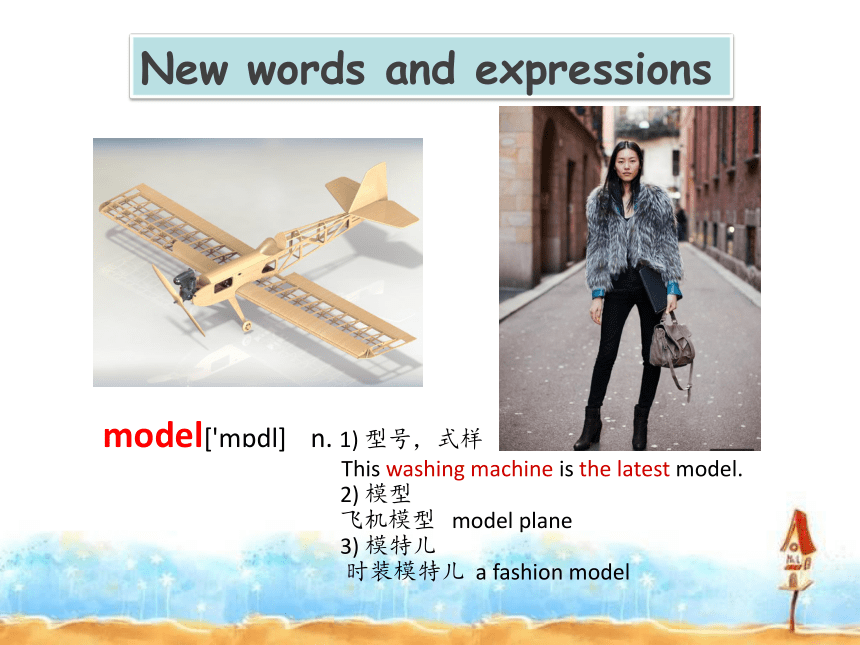 New words and expressions

model['mɒdl] n. 1) 型号，式样
This washing machine is the latest model.
2) 模型
飞机模型 model plane
3) 模特儿
时装模特儿 a fashion model